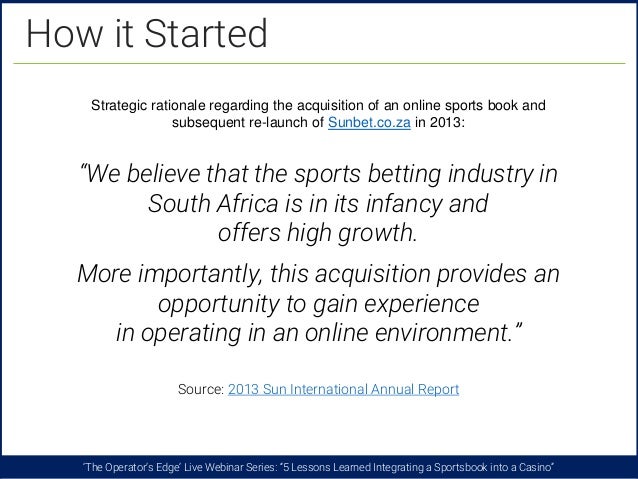 How it Started

Strategic rationale regarding the acquisition of an online sports book and subsequent re-launch of Sunbet.co.za in 2013:

“We believe that the sports betting industry in South Africa is in its infancy and offers high growth.

More importantly, this acquisition provides an opportunity to gain experience in operating in an online environment.”

Source: 2013 Sun International Annual Report

‘The Operator’s Edge’ Live Webinar Series: “5 Lessons Learned Integrating a Sportsbook into a Casino”